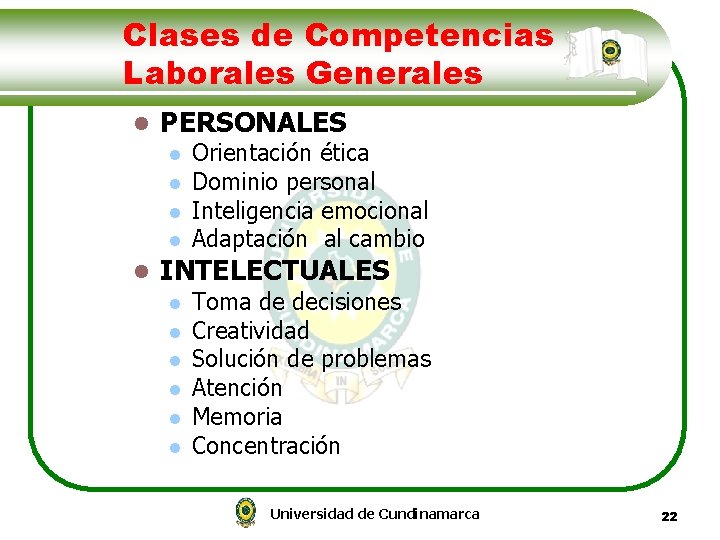 Clases de Competencias Laborales Generales

- PERSONALES
  - Orientación ética
  - Dominio personal
  - Inteligencia emocional
  - Adaptación al cambio
- INTELECTUALES
  - Toma de decisiones
  - Creatividad
  - Solución de problemas
  - Atención
  - Memoria
  - Concentración

Universidad de Cundinamarca

22